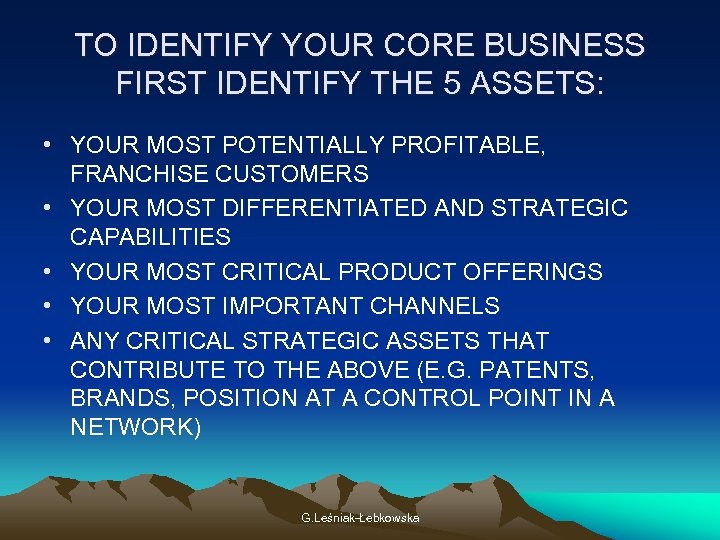 TO IDENTIFY YOUR CORE BUSINESS FIRST IDENTIFY THE 5 ASSETS:

• YOUR MOST POTENTIALLY PROFITABLE, FRANCHISE CUSTOMERS
• YOUR MOST DIFFERENTIATED AND STRATEGIC CAPABILITIES
• YOUR MOST CRITICAL PRODUCT OFFERINGS
• YOUR MOST IMPORTANT CHANNELS
• ANY CRITICAL STRATEGIC ASSETS THAT CONTRIBUTE TO THE ABOVE (E.G. PATENTS, BRANDS, POSITION AT A CONTROL POINT IN A NETWORK)

G.Leśniak-Łebkowska